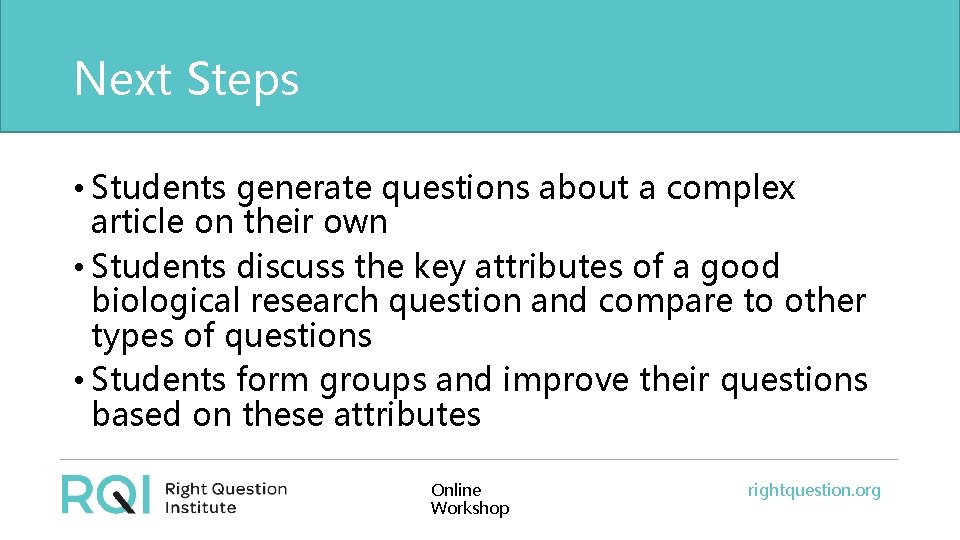 Next Steps

• Students generate questions about a complex article on their own
• Students discuss the key attributes of a good biological research question and compare to other types of questions
• Students form groups and improve their questions based on these attributes

RQI Right Question Institute

Online Workshop

rightquestion.org